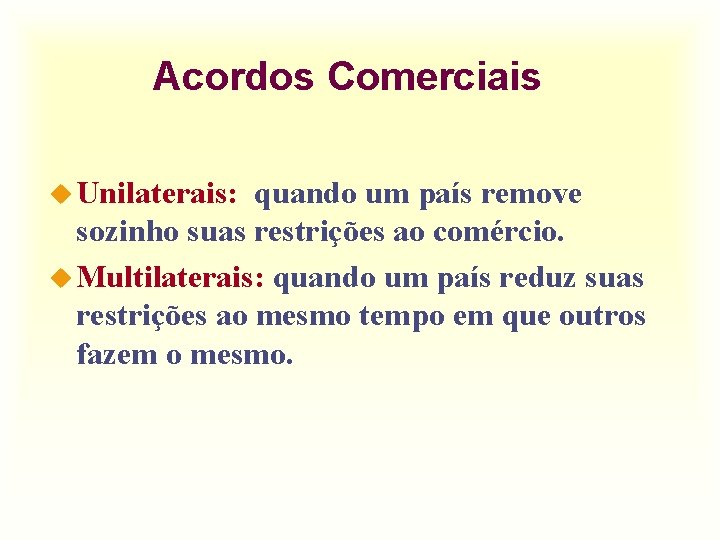 Acordos Comerciais

Unilaterais: quando um país remove sozinho suas restrições ao comércio.

Multilaterais: quando um país reduz suas restrições ao mesmo tempo em que outros fazem o mesmo.